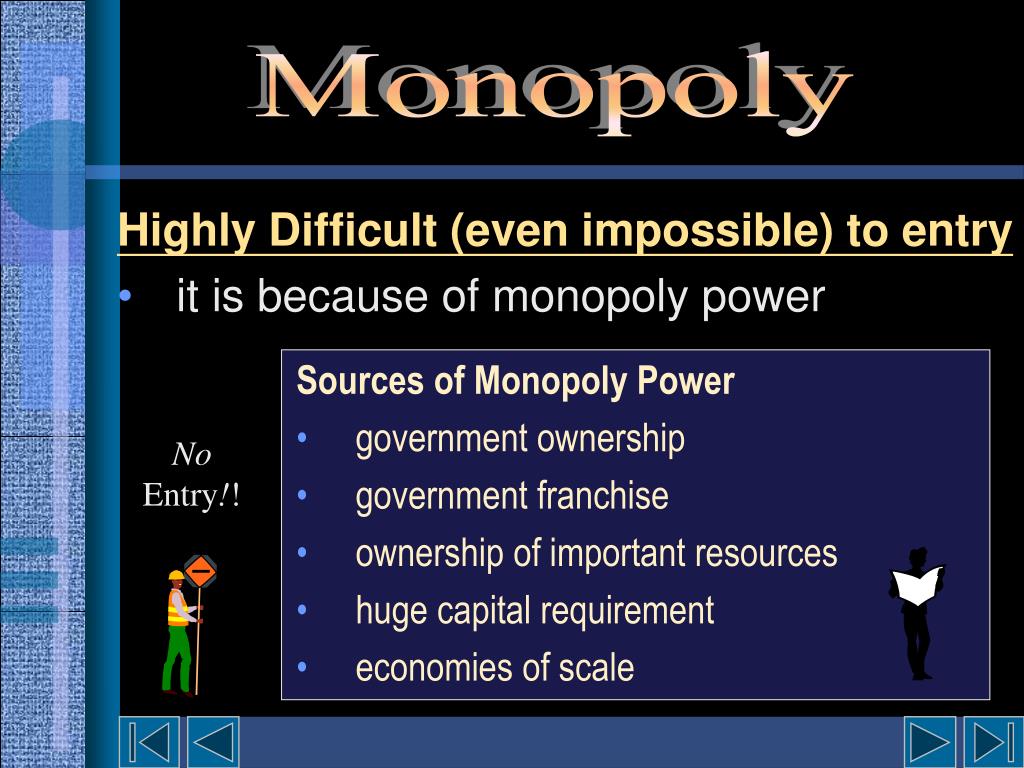 Monopoly

Highly Difficult (even impossible) to entry

• it is because of monopoly power

No Entry!!

Sources of Monopoly Power
• government ownership
• government franchise
• ownership of important resources
• huge capital requirement
• economies of scale